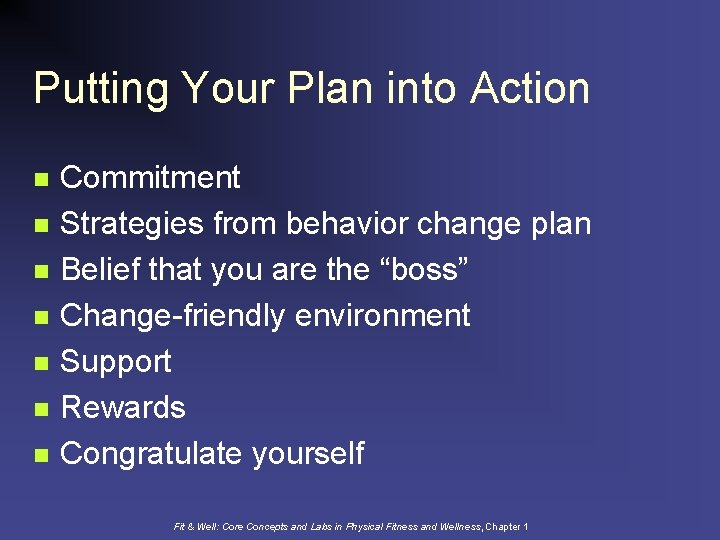 Putting Your Plan into Action

- Commitment
- Strategies from behavior change plan
- Belief that you are the “boss”
- Change-friendly environment
- Support
- Rewards
- Congratulate yourself

Fit & Well: Core Concepts and Labs in Physical Fitness and Wellness, Chapter 1